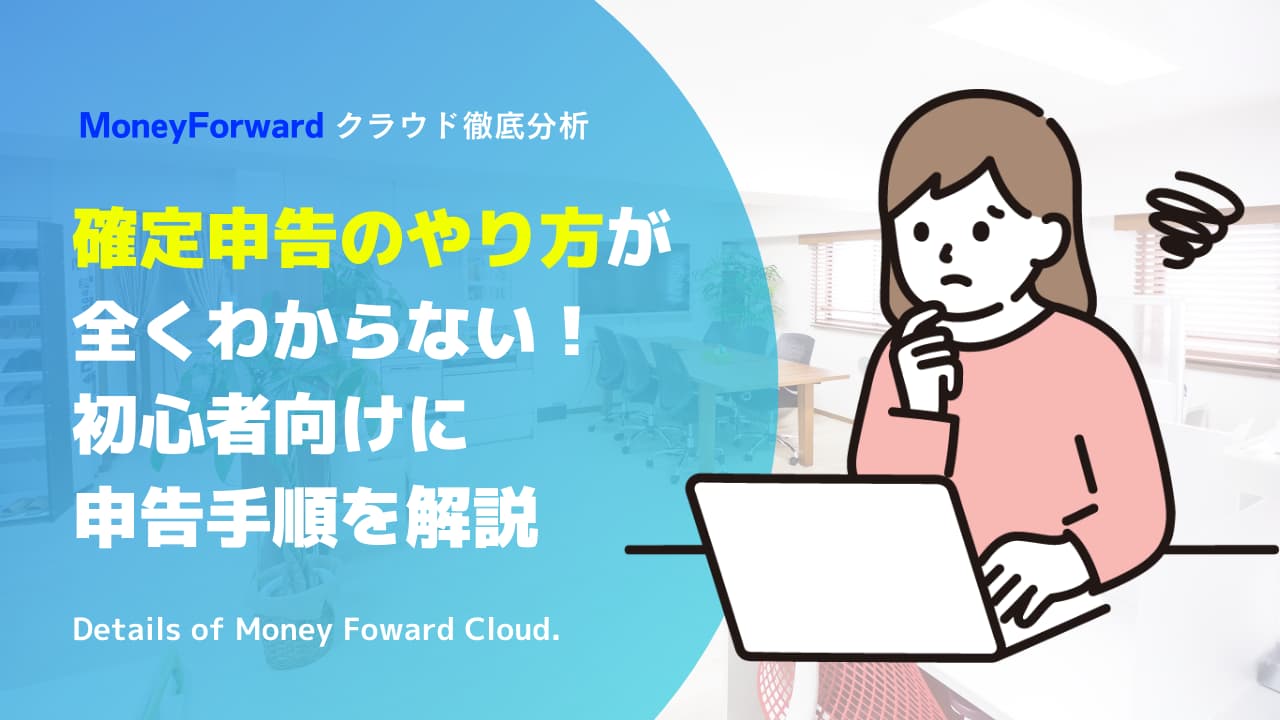 MoneyForward クラウド徹底分析

確定申告のやり方が
全くわからない！
初心者向けに
申告手順を解説

Details of Money Foward Cloud.